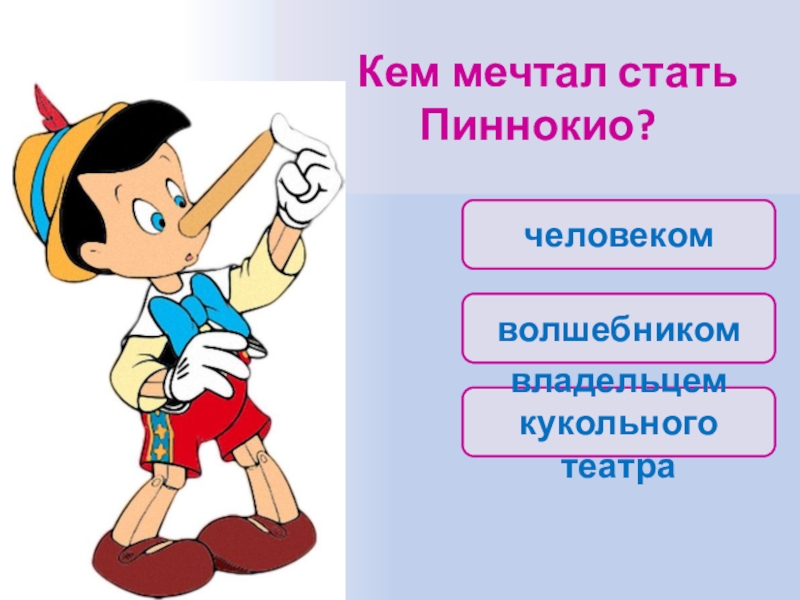 Кем мечтал стать Пиннокио?

человеком

волшебником

владельцем кукольного театра